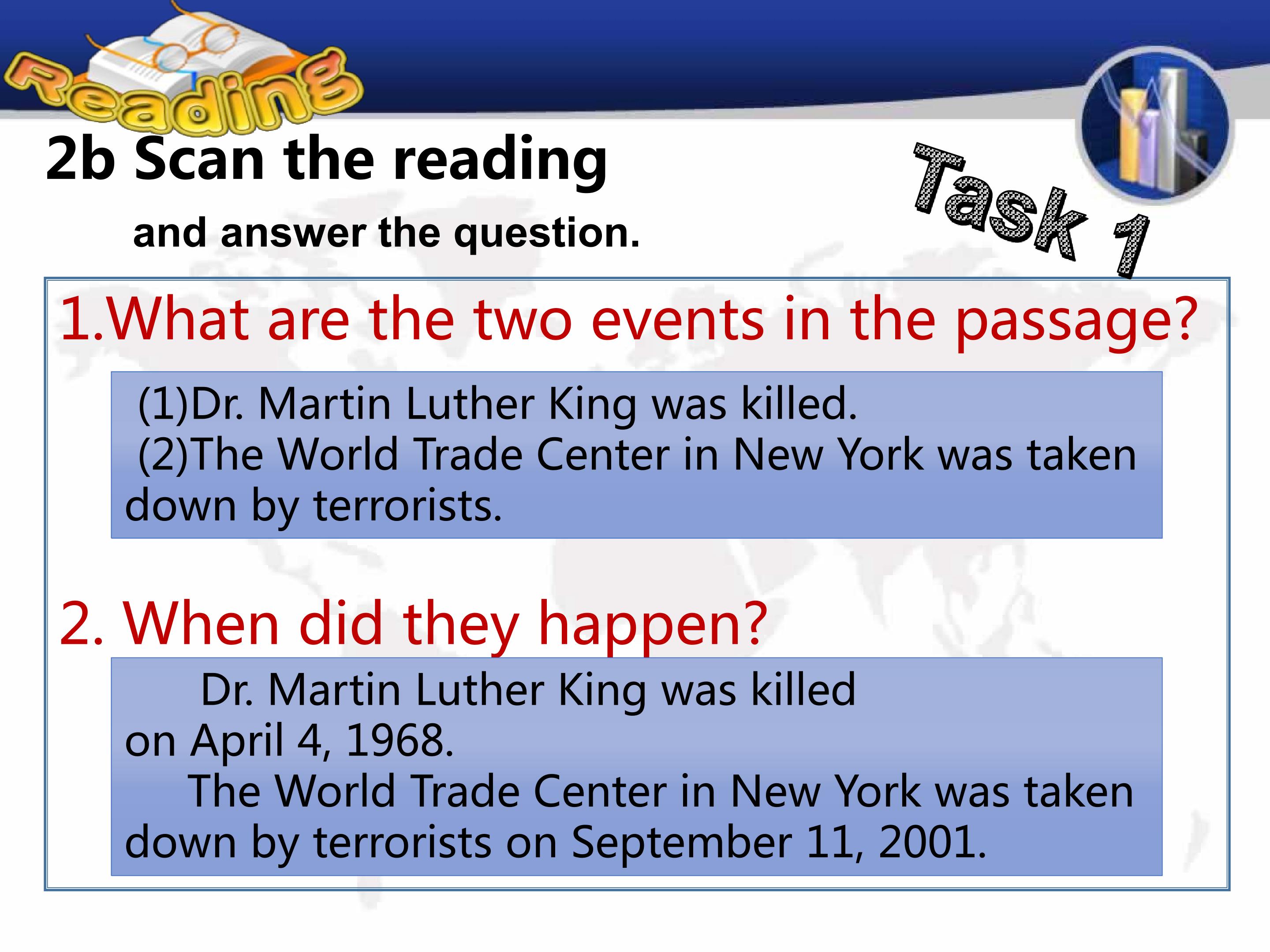 Reading

2b Scan the reading

and answer the question.

Task 1

1.What are the two events in the passage?

(1)Dr. Martin Luther King was killed.
(2)The World Trade Center in New York was taken down by terrorists.

2. When did they happen?

Dr. Martin Luther King was killed on April 4, 1968.
The World Trade Center in New York was taken down by terrorists on September 11, 2001.